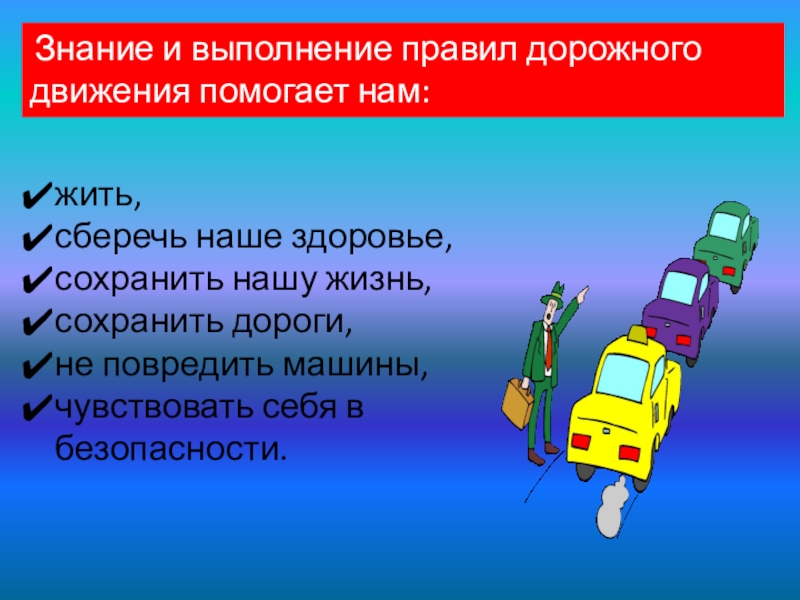 Знание и выполнение правил дорожного движения помогает нам:

✔жить,
✔сберечь наше здоровье,
✔сохранить нашу жизнь,
✔сохранить дороги,
✔не повредить машины,
✔чувствовать себя в безопасности.